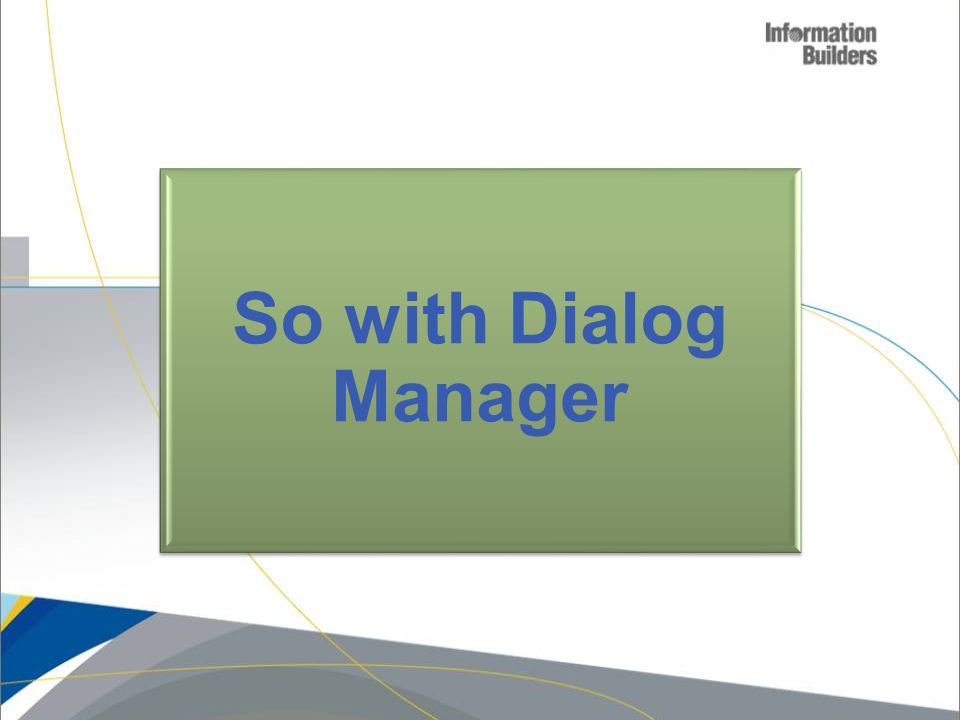 Information Builders

So with Dialog Manager